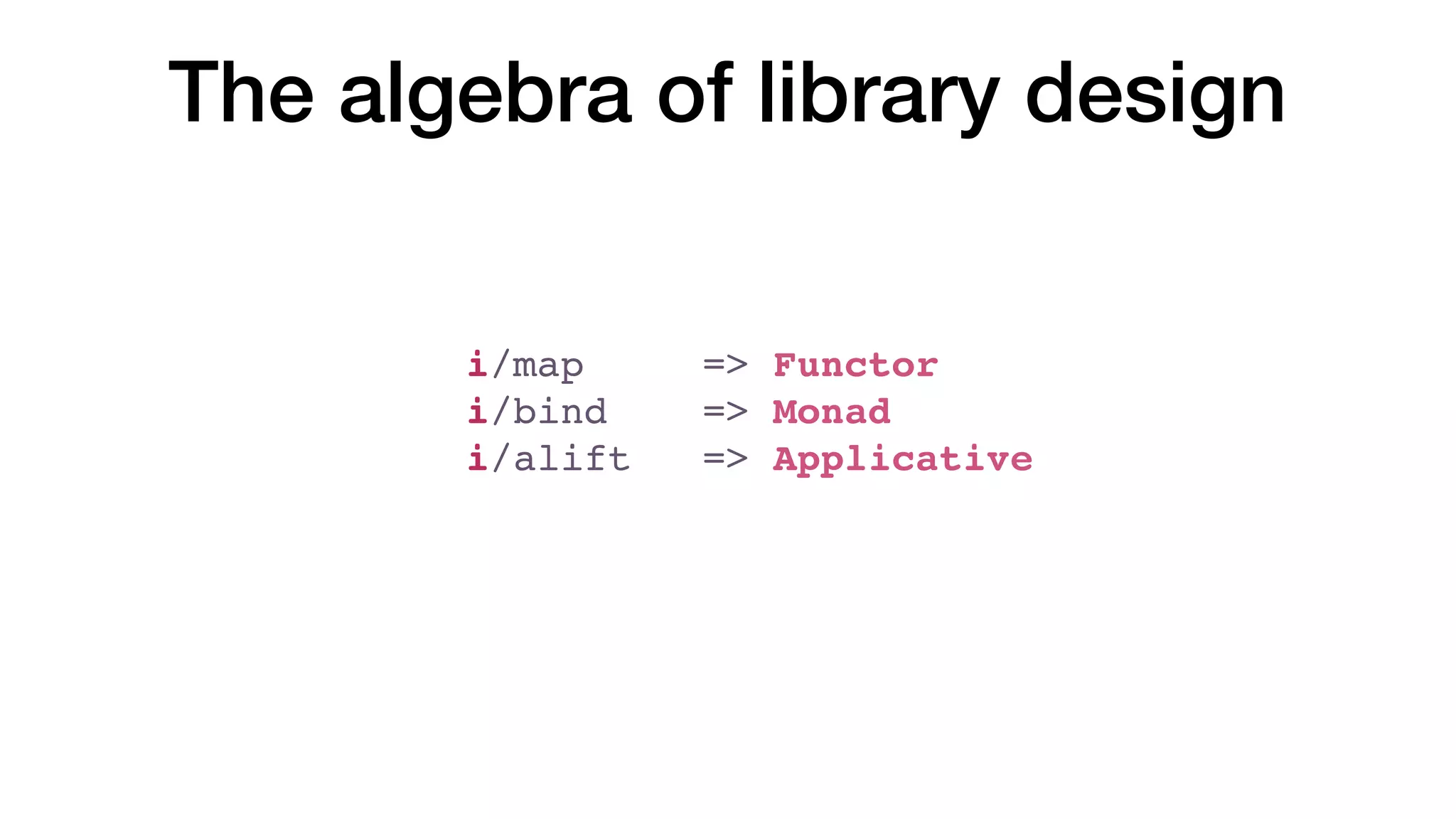 The algebra of library design

i/map => Functor
i/bind => Monad
i/alift => Applicative